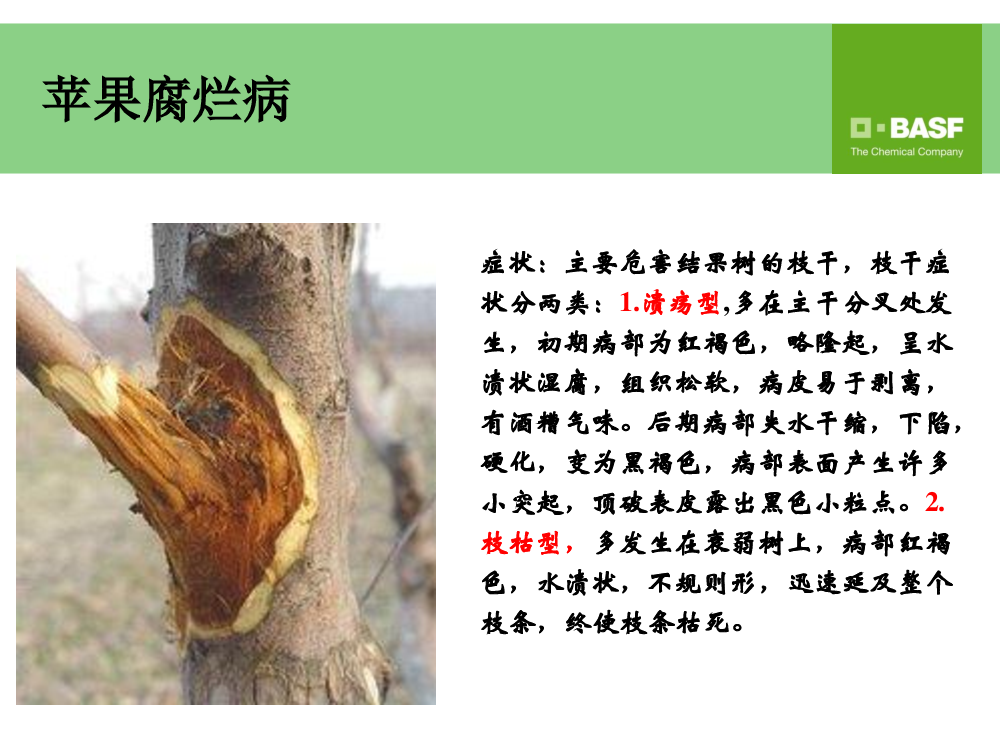 苹果腐烂病

BASF
The Chemical Company

症状：主要危害结果树的枝干，枝干症状分两类：1.溃疡型,多在主干分叉处发生，初期病部为红褐色，略隆起，呈水渍状湿腐，组织松软，病皮易于剥离，有酒糟气味。后期病部失水干缩，下陷，硬化，变为黑褐色，病部表面产生许多小突起，顶破表皮露出黑色小粒点。2.枝枯型，多发生在衰弱树上，病部红褐色，水渍状，不规则形，迅速延及整个枝条，终使枝条枯死。